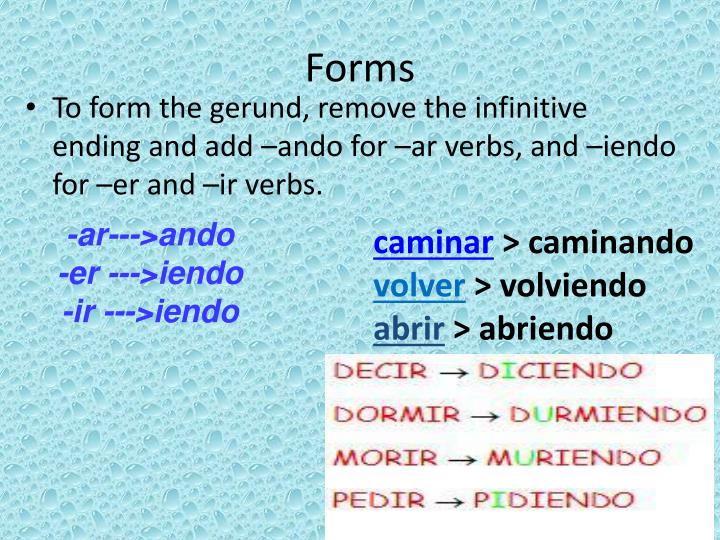 Forms

• To form the gerund, remove the infinitive ending and add –ando for –ar verbs, and –iendo for –er and –ir verbs.

-ar--->ando
-er --->iendo
-ir --->iendo

caminar > caminando
volver > volviendo
abrir > abriendo

DECIR → DICIENDO
DORMIR → DURMIENDO
MORIR → MURIENDO
PEDIR → PIDIENDO